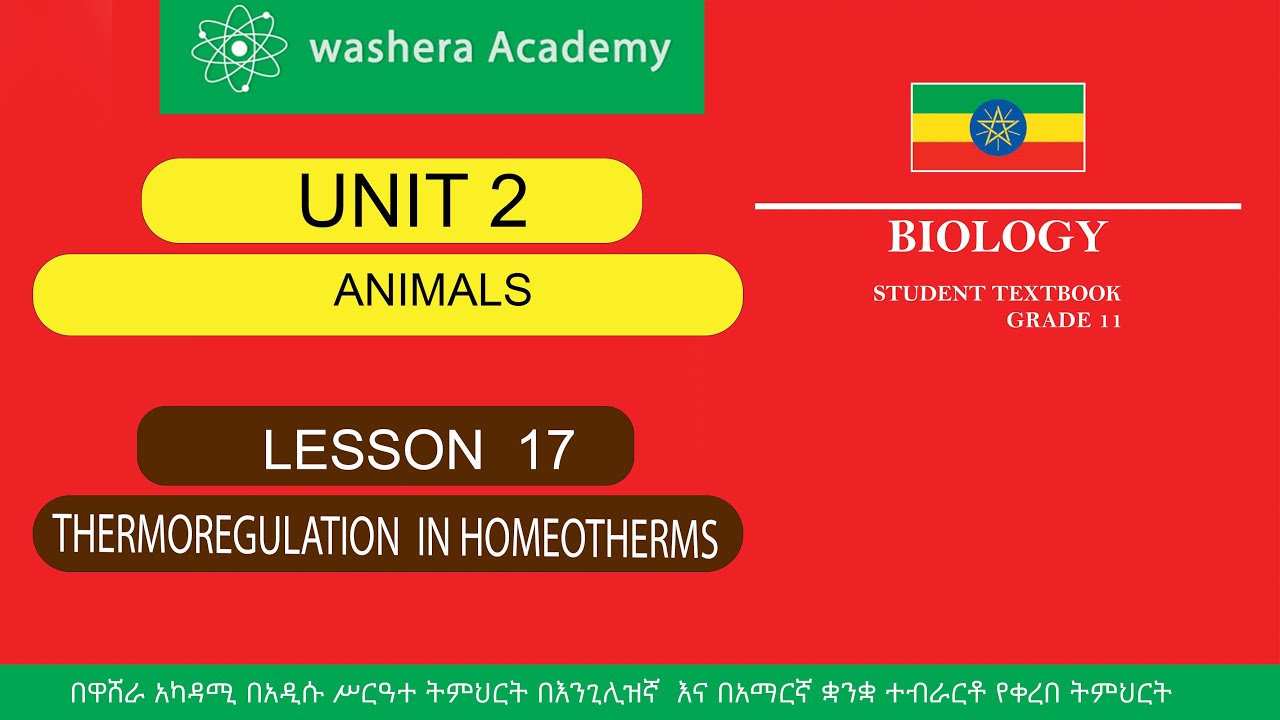 washera Academy

UNIT 2

ANIMALS

LESSON 17

THERMOREGULATION IN HOMEOTHERMS

BIOLOGY

STUDENT TEXTBOOK
GRADE 11

በዋሸራ አካዳሚ በአዲሱ ሥርዓተ ትምህርት በእንግሊዝኛ እና በአማርኛ ቋንቋ ተብራርቶ የቀረበ ትምህርት